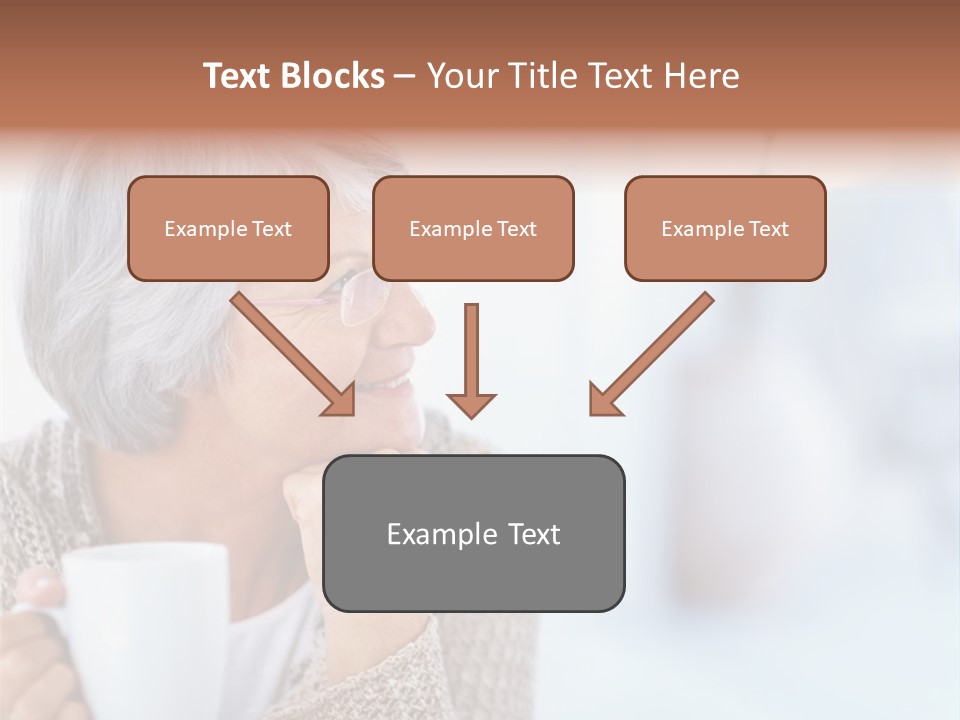 Text Blocks – Your Title Text Here

Example Text

Example Text

Example Text

Example Text